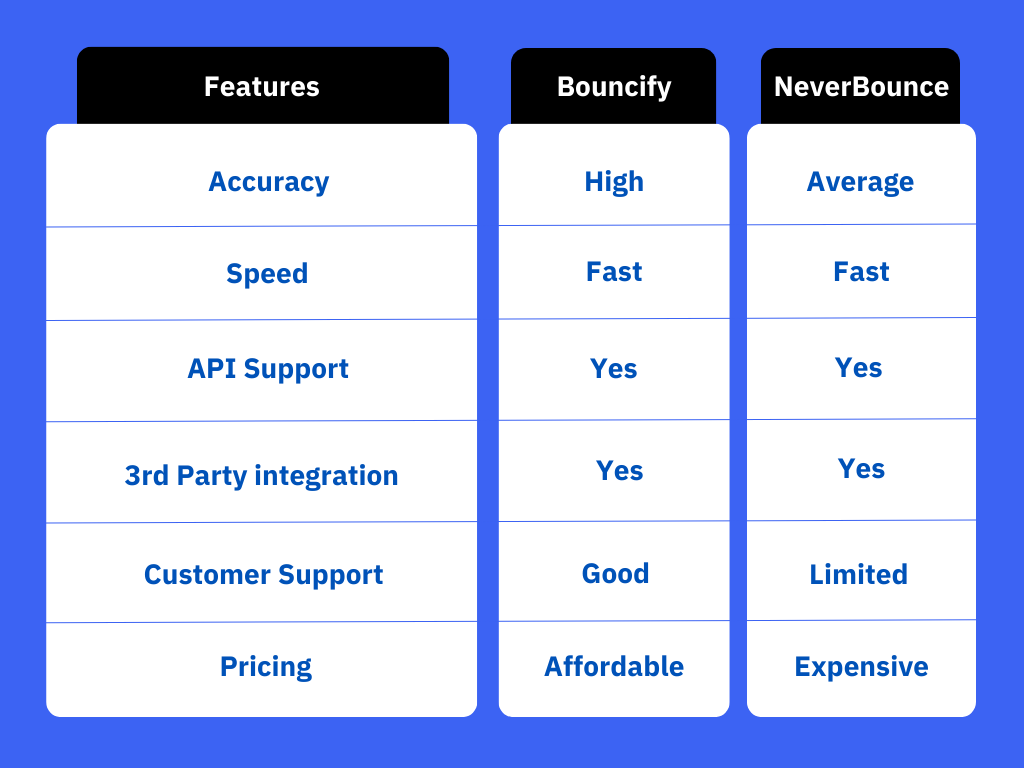 | Features | Bouncify | NeverBounce |
|---|---|---|
| Accuracy | High | Average |
| Speed | Fast | Fast |
| API Support | Yes | Yes |
| 3rd Party integration | Yes | Yes |
| Customer Support | Good | Limited |
| Pricing | Affordable | Expensive |